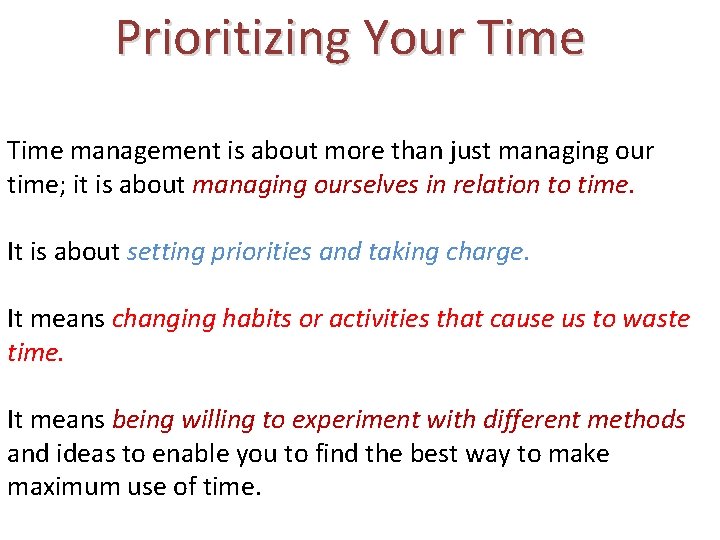 Prioritizing Your Time

Time management is about more than just managing our time; it is about managing ourselves in relation to time.

It is about setting priorities and taking charge.

It means changing habits or activities that cause us to waste time.

It means being willing to experiment with different methods and ideas to enable you to find the best way to make maximum use of time.